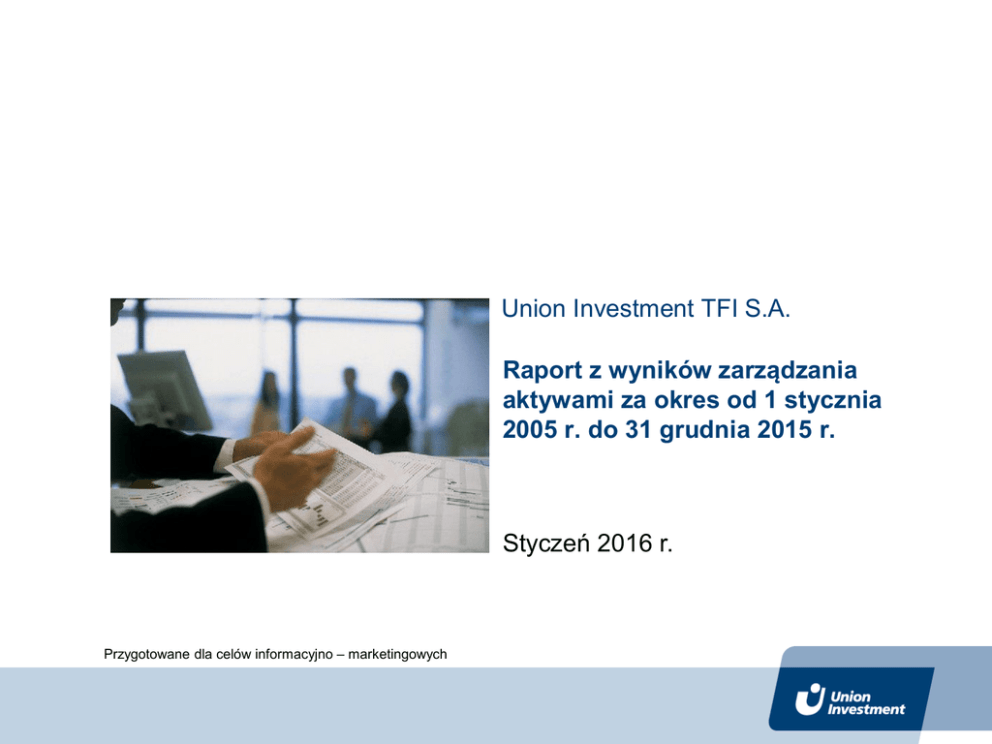 Union Investment TFI S.A.

Raport z wyników zarządzania aktywami za okres od 1 stycznia 2005 r. do 31 grudnia 2015 r.

Styczeń 2016 r.

Przygotowane dla celów informacyjno – marketingowych

Union Investment